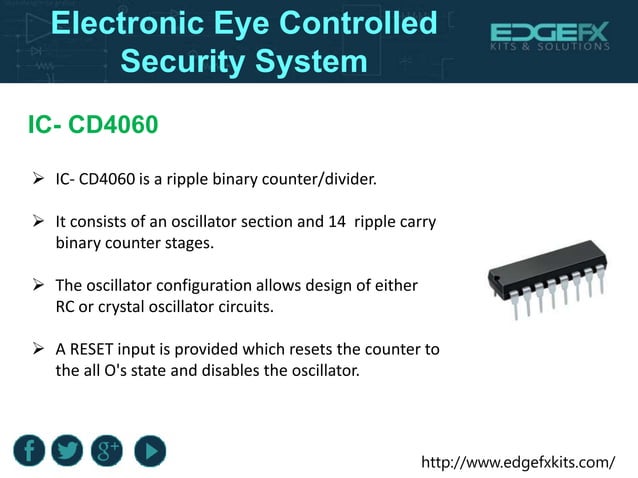 Electronic Eye Controlled Security System

EDGEFX
KITS & SOLUTIONS

IC- CD4060

➢ IC- CD4060 is a ripple binary counter/divider.

➢ It consists of an oscillator section and 14 ripple carry binary counter stages.

➢ The oscillator configuration allows design of either RC or crystal oscillator circuits.

➢ A RESET input is provided which resets the counter to the all O's state and disables the oscillator.

f g+

http://www.edgefxkits.com/